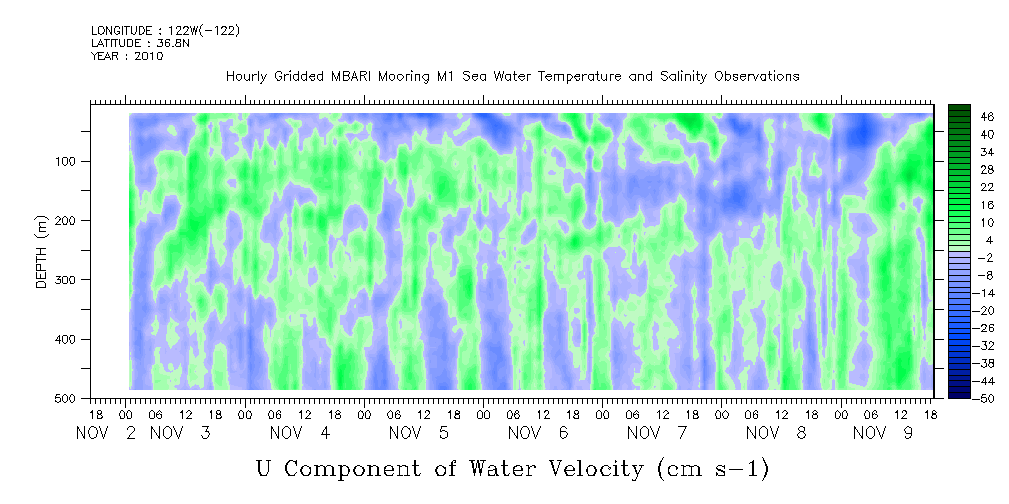 LONGITUDE : 122W(-122)
LATITUDE : 36.8N
YEAR : 2010

Hourly Gridded MBARI Mooring M1 Sea Water Temperature and Salinity Observations

DEPTH (m)

100
200
300
400
500

46
40
34
28
22
16
10
4
-2
-8
-14
-20
-26
-32
-38
-44
-50

18 00 06 12 18 00 06 12 18 00 06 12 18 00 06 12 18 00 06 12 18 00 06 12 18 00 06 12 18 00 06 12 18
NOV 2 NOV 3 NOV 4 NOV 5 NOV 6 NOV 7 NOV 8 NOV 9

U Component of Water Velocity (cm s-1)